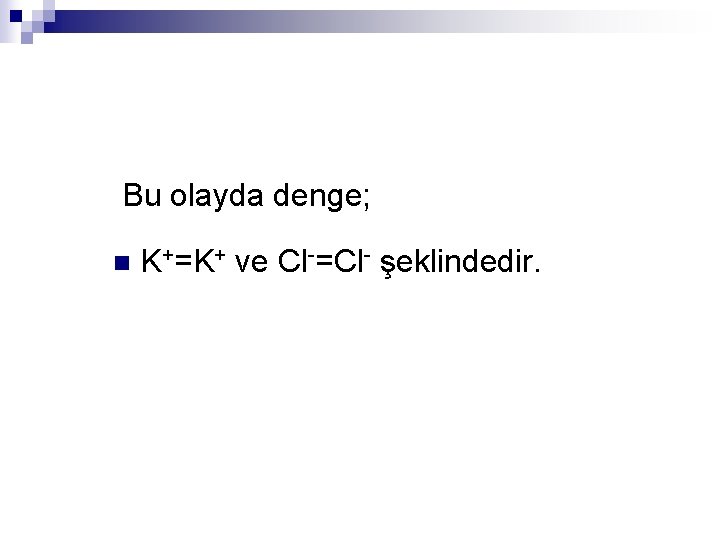 Bu olayda denge;

$K^+=K^+$ ve $Cl^-=Cl^-$ şeklindedir.